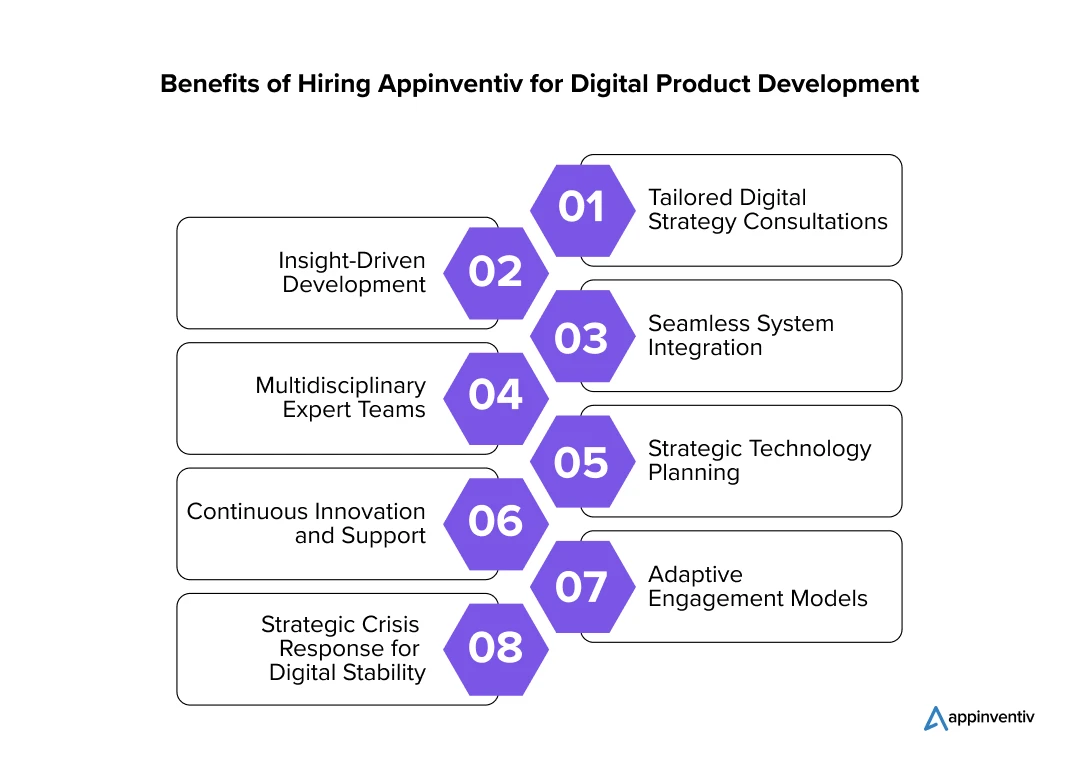 Benefits of Hiring Appinventiv for Digital Product Development

01 Tailored Digital Strategy Consultations

02 Insight-Driven Development

03 Seamless System Integration

04 Multidisciplinary Expert Teams

05 Strategic Technology Planning

06 Continuous Innovation and Support

07 Adaptive Engagement Models

08 Strategic Crisis Response for Digital Stability

appinventiv